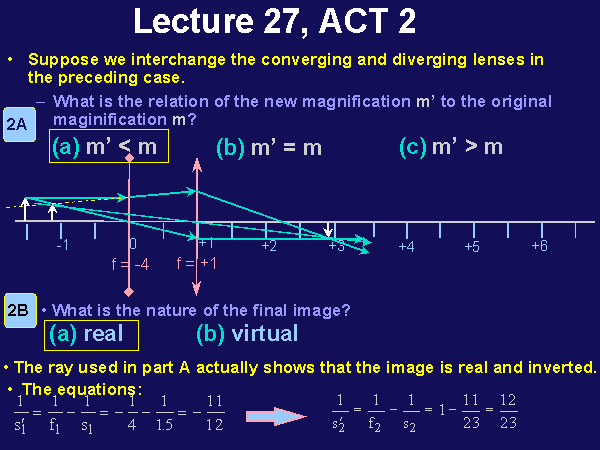 Lecture 27, ACT 2

• Suppose we interchange the converging and diverging lenses in the preceding case.

– What is the relation of the new magnification m' to the original maginification m?

2A

(a) m' < m

(b) m' = m

(c) m' > m

-1

0

+1

+2

+3

+4

+5

+6

f = -4

f = +1

2B

• What is the nature of the final image?

(a) real

(b) virtual

• The ray used in part A actually shows that the image is real and inverted.

• The equations:

$\frac{1}{s_1'} = \frac{1}{f_1} - \frac{1}{s_1} = -\frac{1}{4} - \frac{1}{1.5} = -\frac{11}{12}$

$\frac{1}{s_2'} = \frac{1}{f_2} - \frac{1}{s_2} = 1 - \frac{11}{23} = \frac{12}{23}$